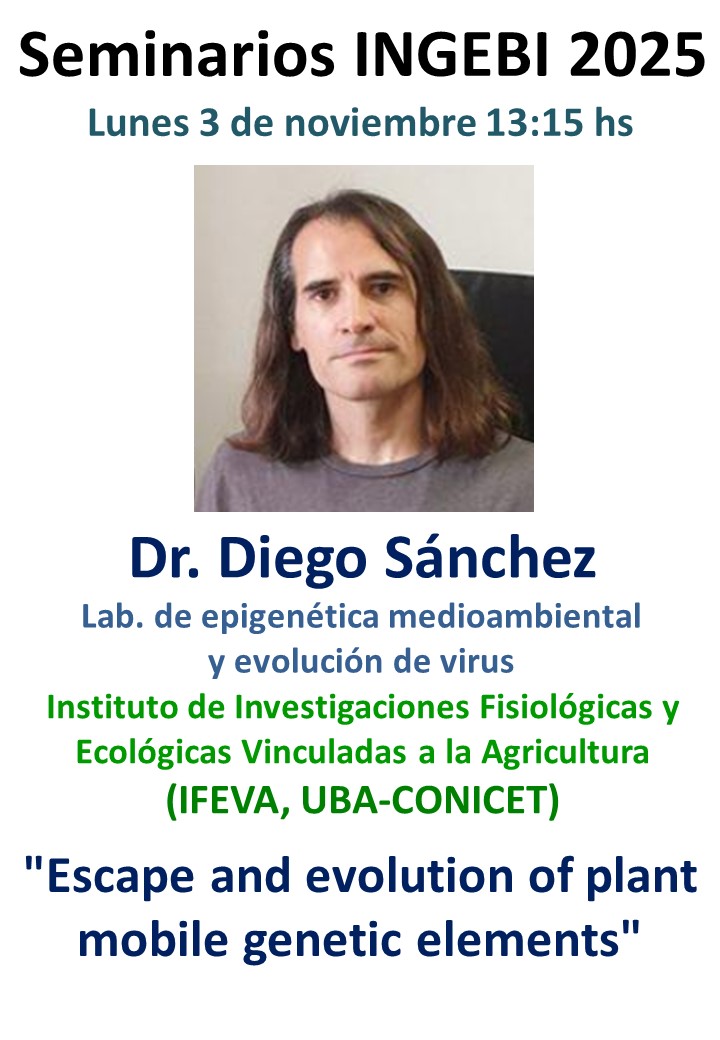 Seminarios INGEBI 2025

Lunes 3 de noviembre 13:15 hs

Dr. Diego Sánchez

Lab. de epigenética medioambiental y evolución de virus

Instituto de Investigaciones Fisiológicas y Ecológicas Vinculadas a la Agricultura (IFEVA, UBA-CONICET)

"Escape and evolution of plant mobile genetic elements"